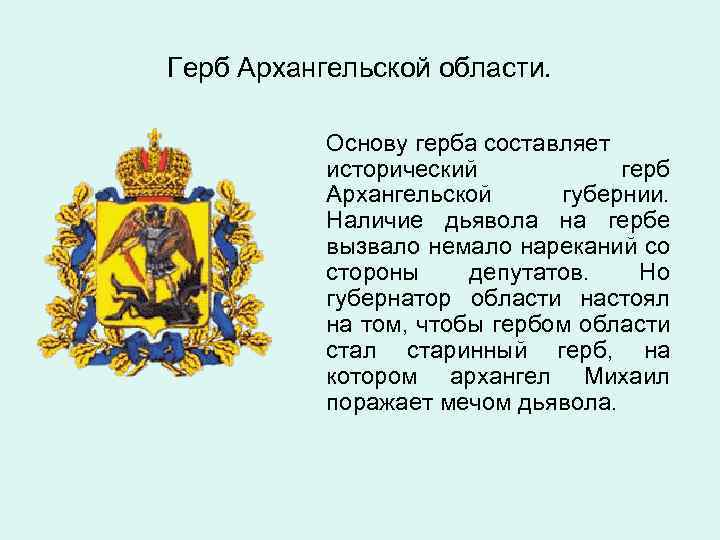 Герб Архангельской области.

Основу герба составляет исторический герб Архангельской губернии. Наличие дьявола на гербе вызвало немало нареканий со стороны депутатов. Но губернатор области настоял на том, чтобы гербом области стал старинный герб, на котором архангел Михаил поражает мечом дьявола.